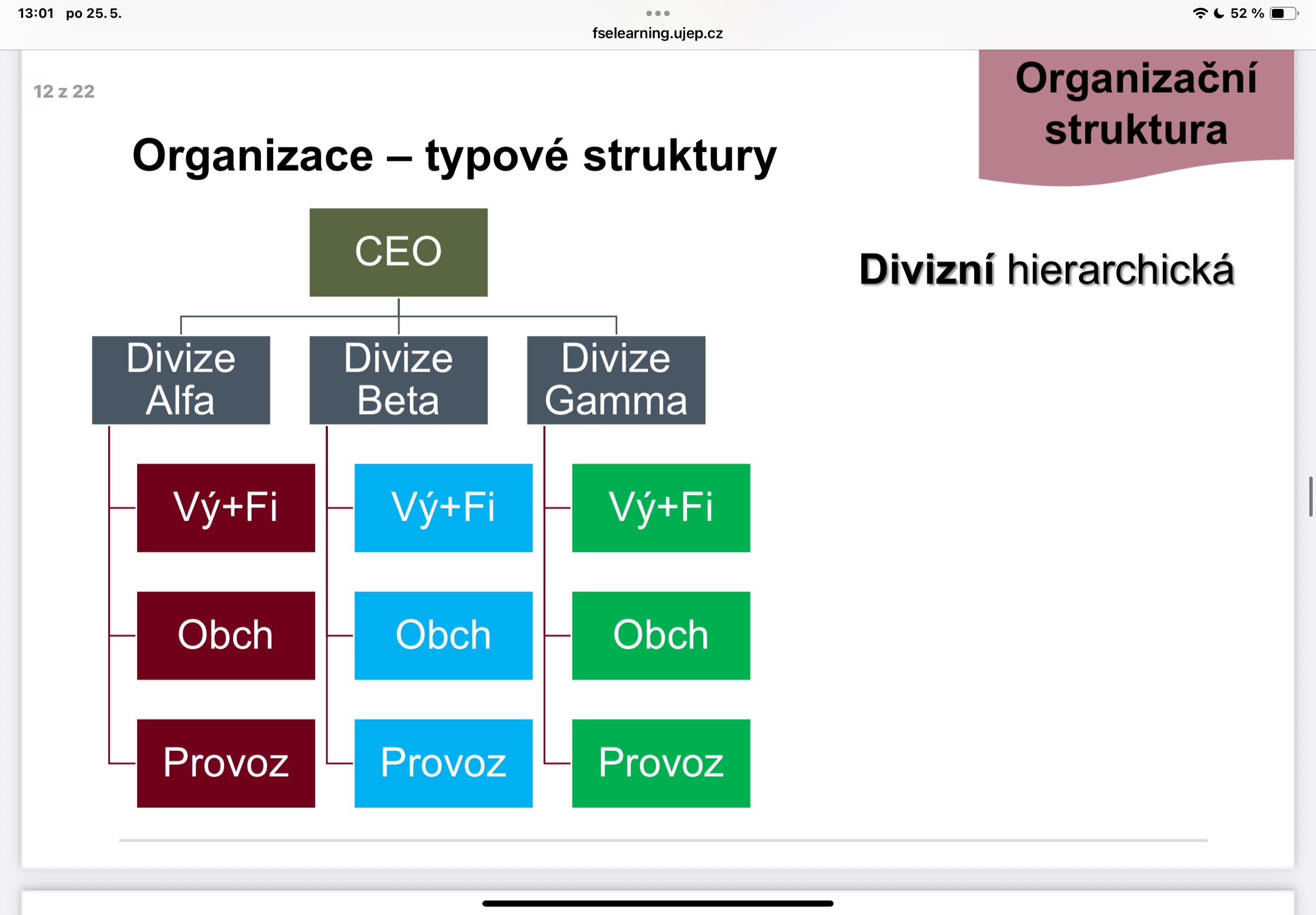 13:01 po 25. 5.

fselearning.ujep.cz

52 %

12 z 22

Organizační struktura

Organizace – typové struktury

CEO

Divize Alfa

Divize Beta

Divize Gamma

Vý+Fi

Obch

Provoz

Vý+Fi

Obch

Provoz

Vý+Fi

Obch

Provoz

Divizní hierarchická